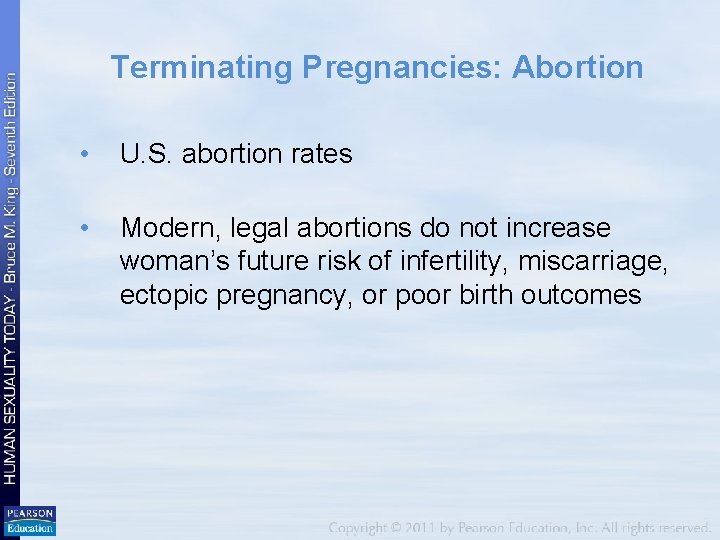 HUMAN SEXUALITY TODAY - Bruce M. King - Seventh Edition

Terminating Pregnancies: Abortion

• U.S. abortion rates

• Modern, legal abortions do not increase woman's future risk of infertility, miscarriage, ectopic pregnancy, or poor birth outcomes

PEARSON Education

Copyright © 2011 by Pearson Education, Inc. All rights reserved.